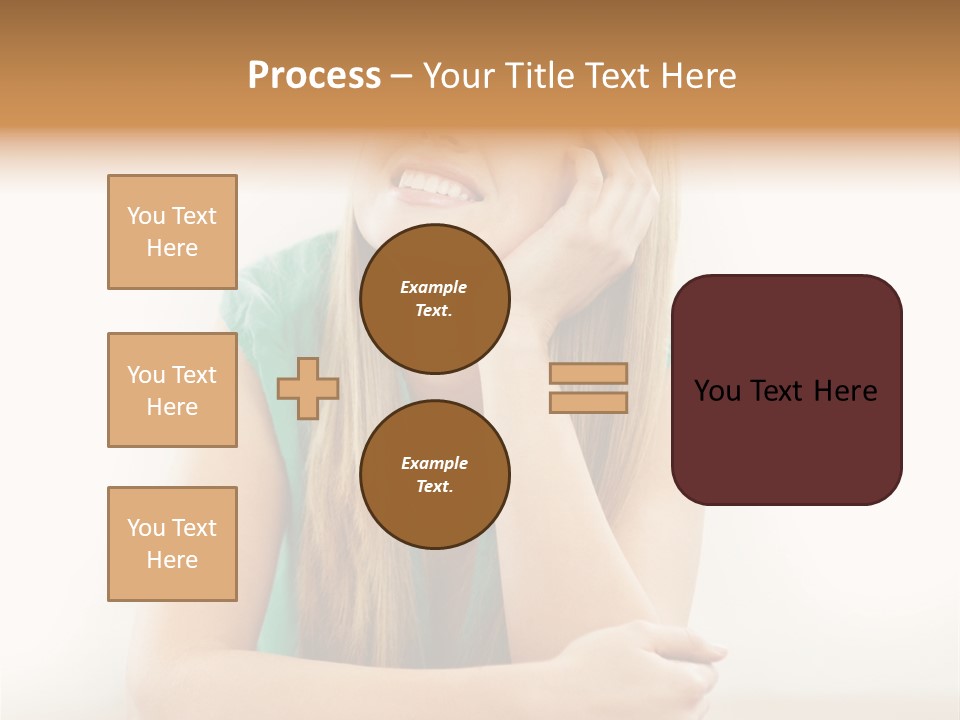 Process – Your Title Text Here

You Text Here

You Text Here

You Text Here

Example Text.

Example Text.

You Text Here